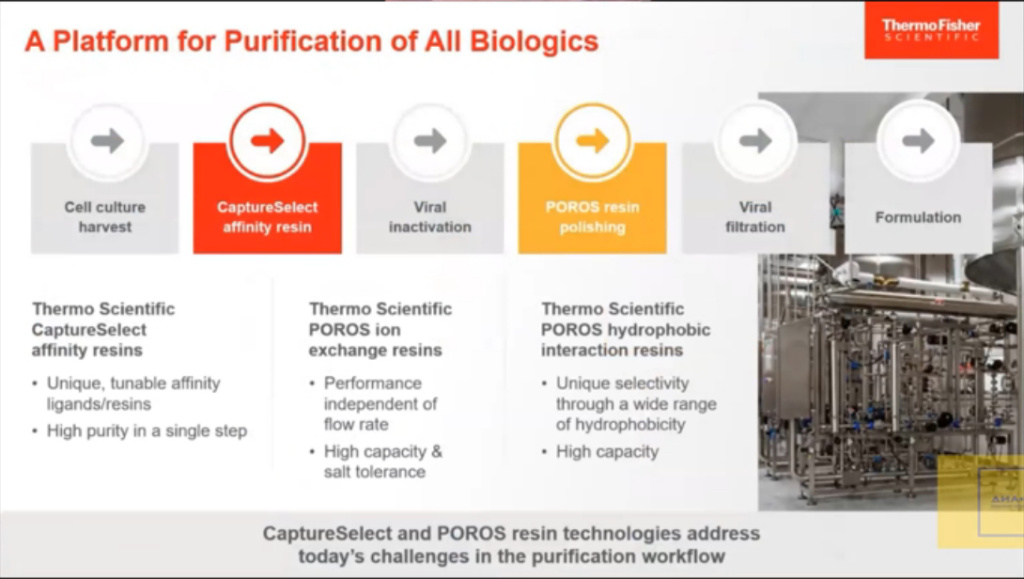 A Platform for Purification of All Biologics

ThermoFisher SCIENTIFIC

Cell culture harvest

CaptureSelect affinity resin

Viral inactivation

POROS resin polishing

Viral filtration

Formulation

Thermo Scientific CaptureSelect affinity resins

• Unique, tunable affinity ligands/resins
• High purity in a single step

Thermo Scientific POROS ion exchange resins

• Performance independent of flow rate
• High capacity & salt tolerance

Thermo Scientific POROS hydrophobic interaction resins

• Unique selectivity through a wide range of hydrophobicity
• High capacity

CaptureSelect and POROS resin technologies address today's challenges in the purification workflow